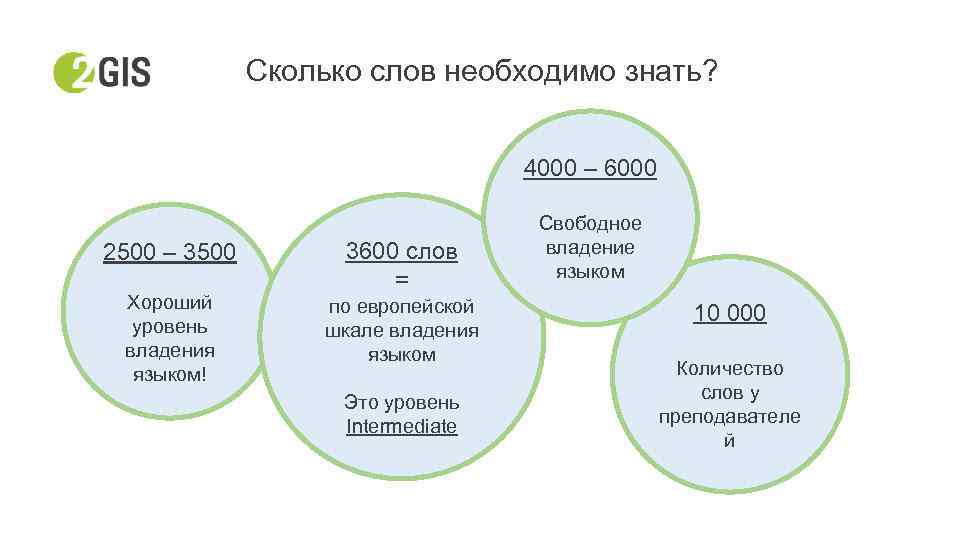 2GIS

Сколько слов необходимо знать?

2500 – 3500

Хороший уровень владения языком!

3600 слов
=
по европейской шкале владения языком

Это уровень Intermediate

4000 – 6000

Свободное владение языком

10 000

Количество слов у преподавателе й